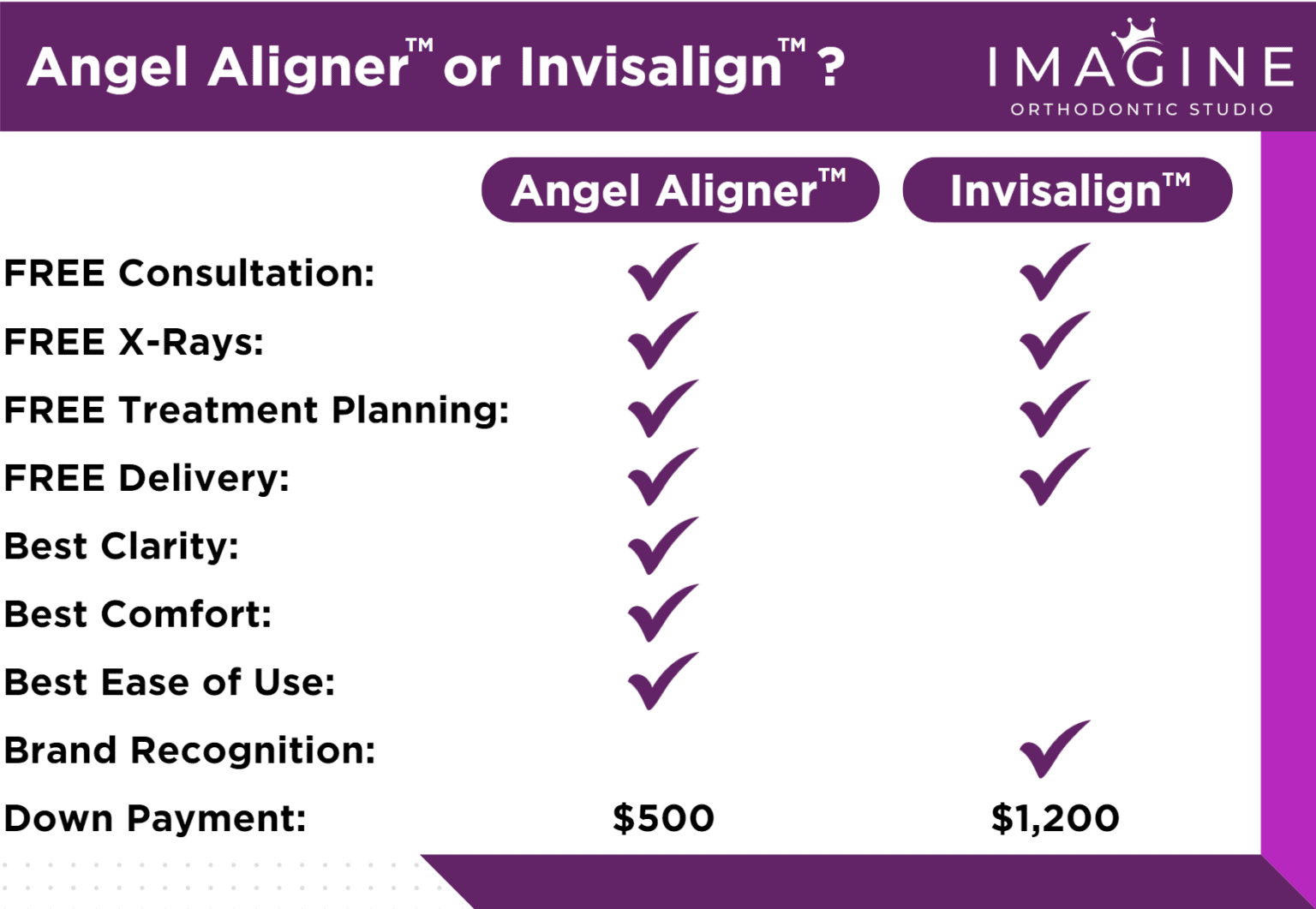 Angel Aligner™ or Invisalign™ ?

IMAGINE
ORTHODONTIC STUDIO

| | Angel Aligner™ | Invisalign™ |
|---|---|---|
| FREE Consultation: | ✓ | ✓ |
| FREE X-Rays: | ✓ | ✓ |
| FREE Treatment Planning: | ✓ | ✓ |
| FREE Delivery: | ✓ | ✓ |
| Best Clarity: | ✓ | |
| Best Comfort: | ✓ | |
| Best Ease of Use: | ✓ | |
| Brand Recognition: | | ✓ |
| Down Payment: | $500 | $1,200 |